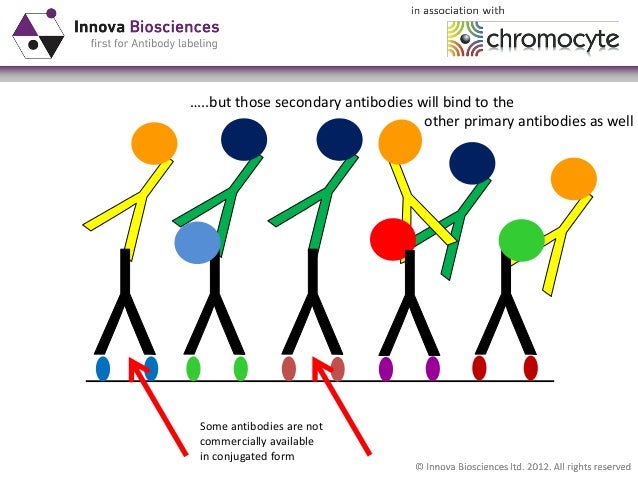 Innova Biosciences
first for Antibody labeling

in association with
chromocyte

…..but those secondary antibodies will bind to the other primary antibodies as well

Some antibodies are not commercially available in conjugated form

© Innova Biosciences ltd. 2012. All rights reserved